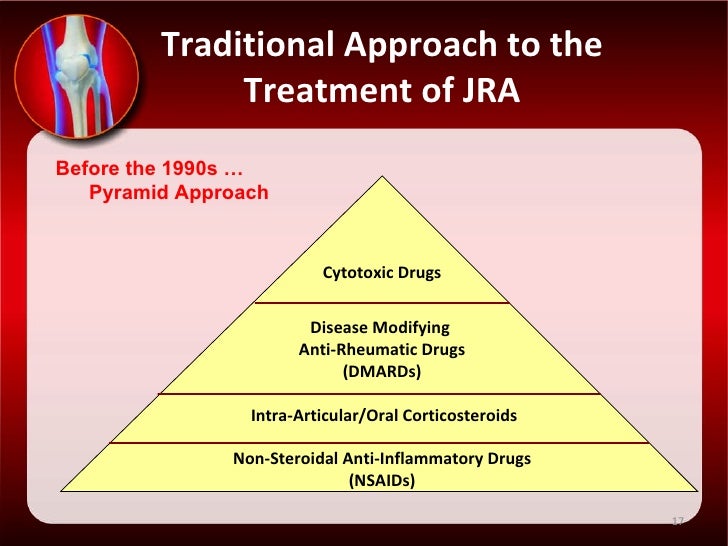 Traditional Approach to the Treatment of JRA

Before the 1990s …
Pyramid Approach

Cytotoxic Drugs

Disease Modifying Anti-Rheumatic Drugs (DMARDs)

Intra-Articular/Oral Corticosteroids

Non-Steroidal Anti-Inflammatory Drugs (NSAIDs)

17